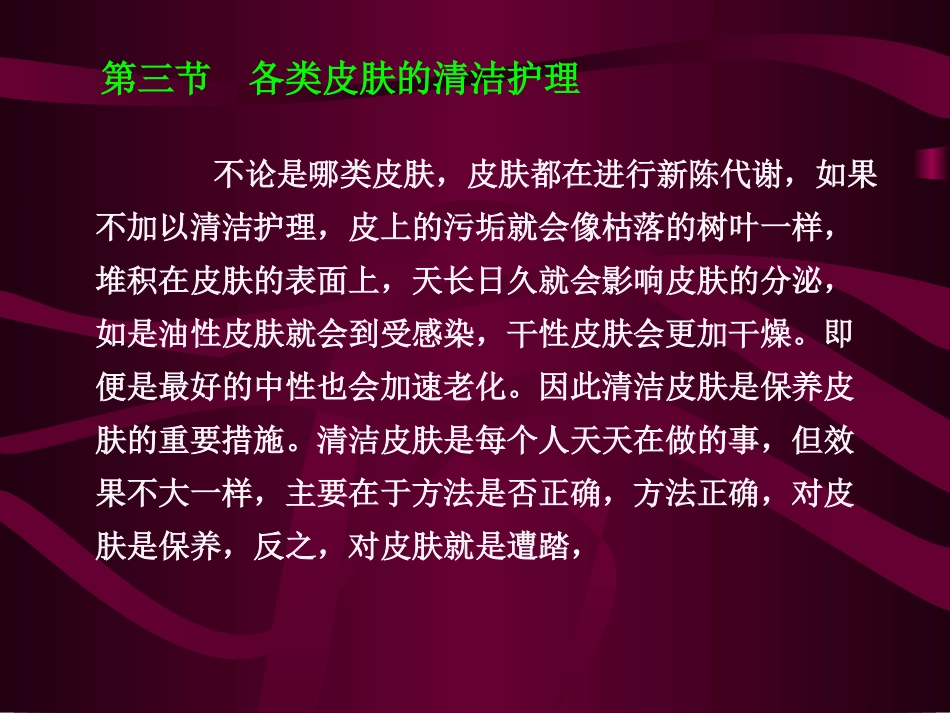 第三节　各类皮肤的清洁护理

不论是哪类皮肤，皮肤都在进行新陈代谢，如果不加以清洁护理，皮上的污垢就会像枯落的树叶一样，堆积在皮肤的表面上，天长日久就会影响皮肤的分泌，如是油性皮肤就会到受感染，干性皮肤会更加干燥。即便是最好的中性也会加速老化。因此清洁皮肤是保养皮肤的重要措施。清洁皮肤是每个人天天在做的事，但效果不大一样，主要在于方法是否正确，方法正确，对皮肤是保养，反之，对皮肤就是遭踏，